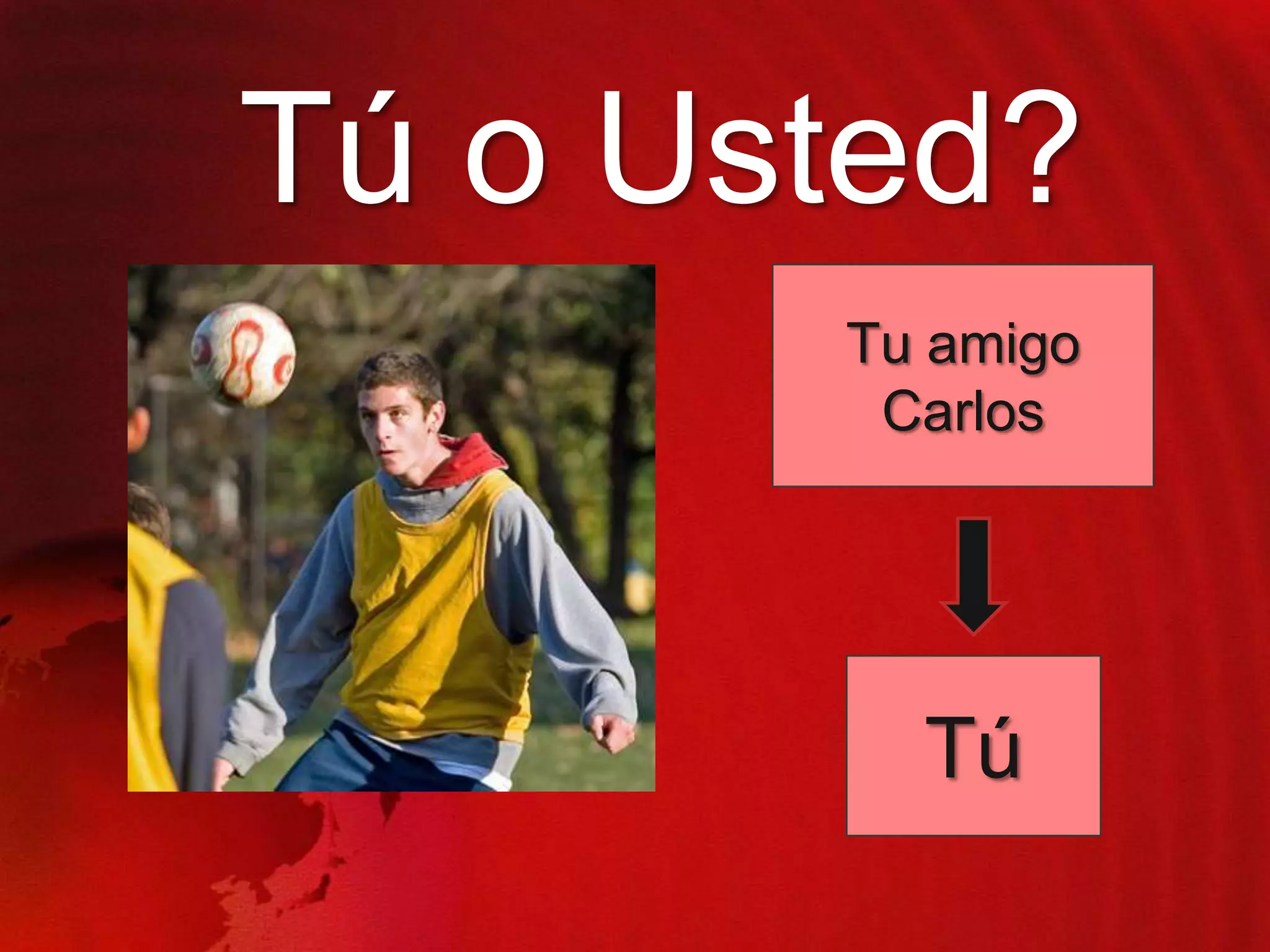 Tú o Usted?

Tu amigo Carlos

Tú